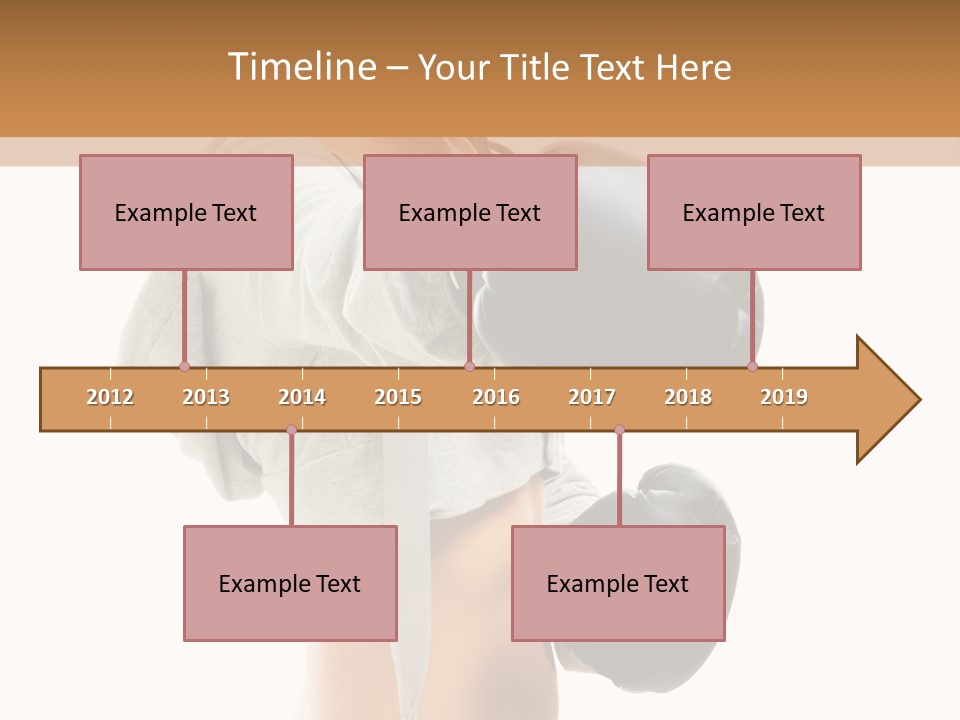 Timeline – Your Title Text Here

Example Text

Example Text

Example Text

2012 2013 2014 2015 2016 2017 2018 2019

Example Text

Example Text